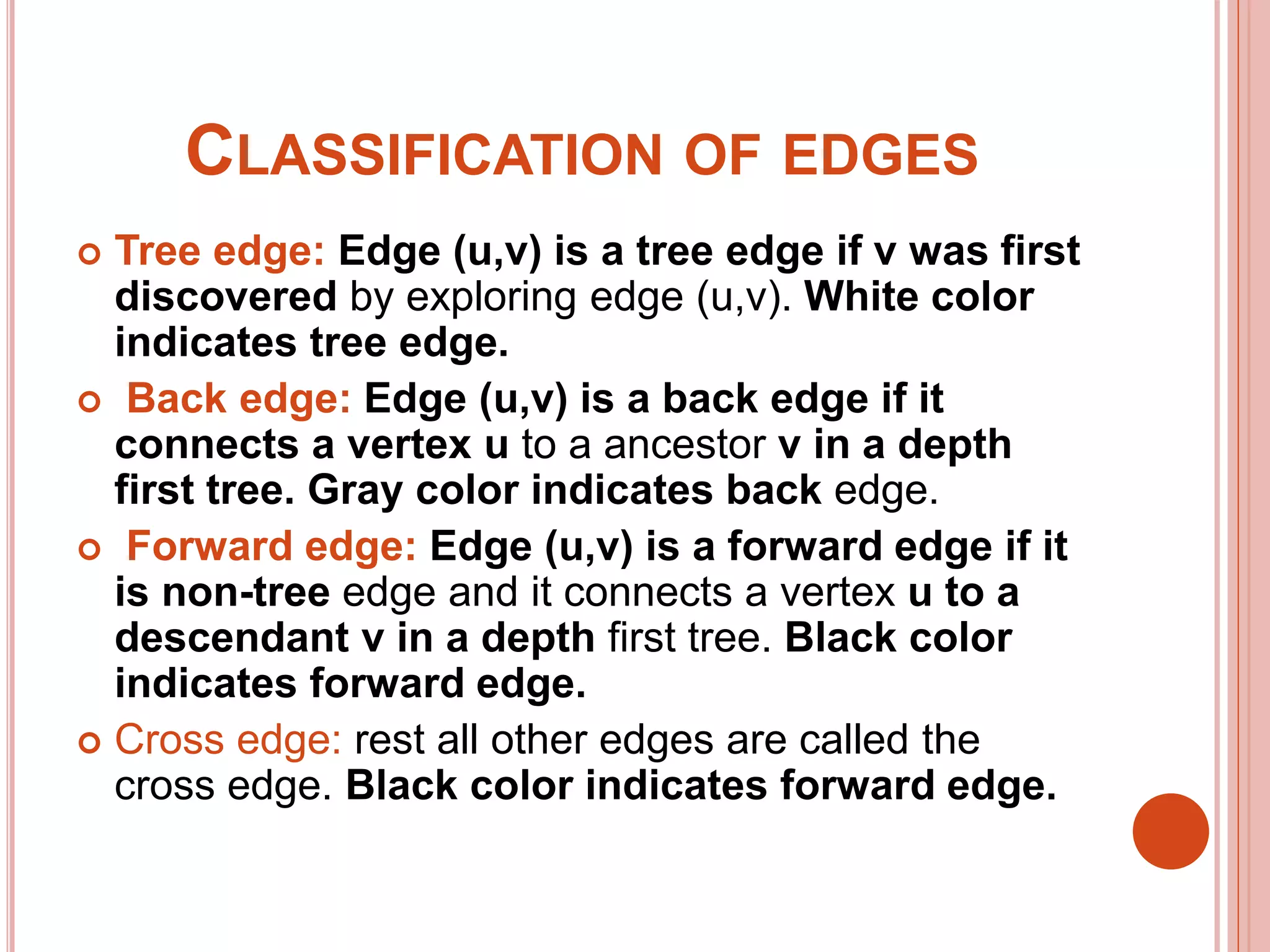 CLASSIFICATION OF EDGES

Tree edge: Edge (u,v) is a tree edge if v was first discovered by exploring edge (u,v). White color indicates tree edge.

Back edge: Edge (u,v) is a back edge if it connects a vertex u to a ancestor v in a depth first tree. Gray color indicates back edge.

Forward edge: Edge (u,v) is a forward edge if it is non-tree edge and it connects a vertex u to a descendant v in a depth first tree. Black color indicates forward edge.

Cross edge: rest all other edges are called the cross edge. Black color indicates forward edge.